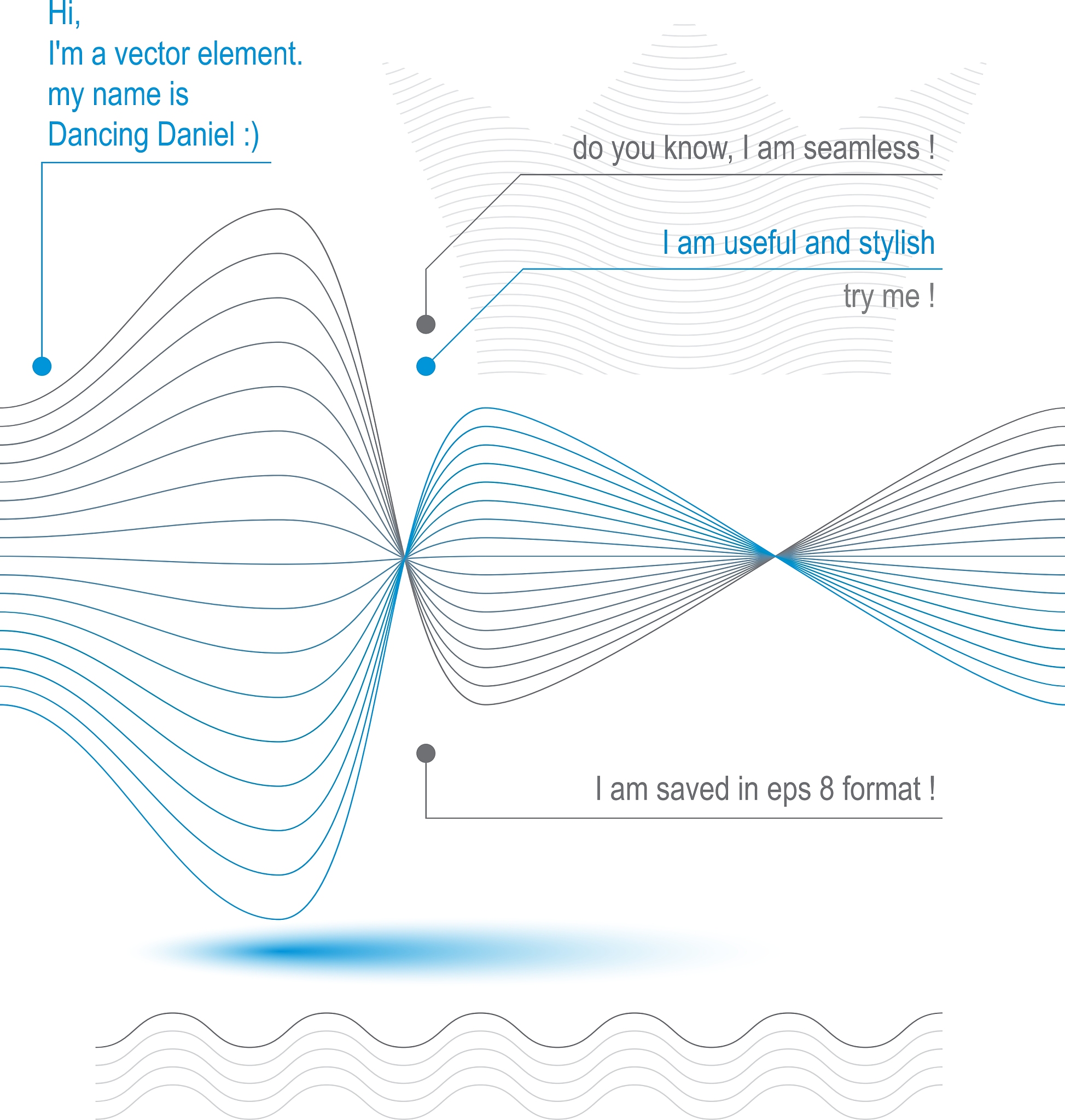 Hi,
I'm a vector element.
my name is
Dancing Daniel :)

do you know, I am seamless !

I am useful and stylish

try me !

I am saved in eps 8 format !